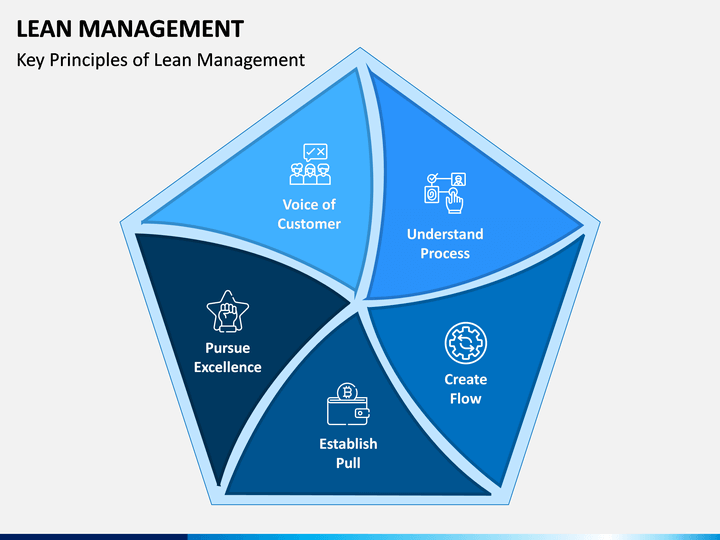 LEAN MANAGEMENT

Key Principles of Lean Management

Voice of Customer

Understand Process

Create Flow

Establish Pull

Pursue Excellence